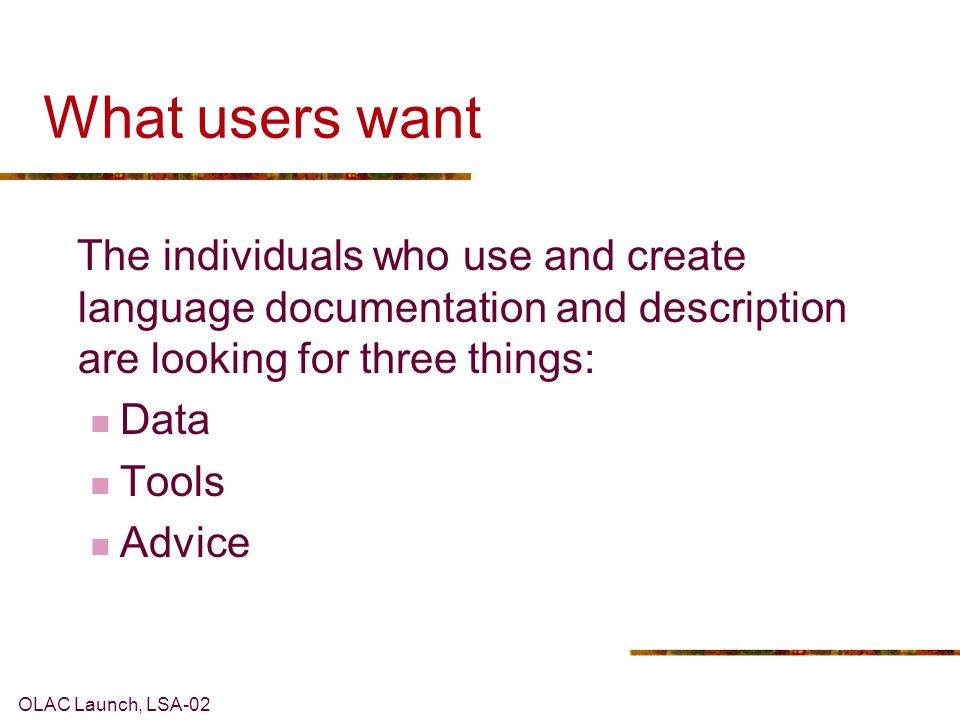 What users want

The individuals who use and create language documentation and description are looking for three things:

- Data
- Tools
- Advice

OLAC Launch, LSA-02